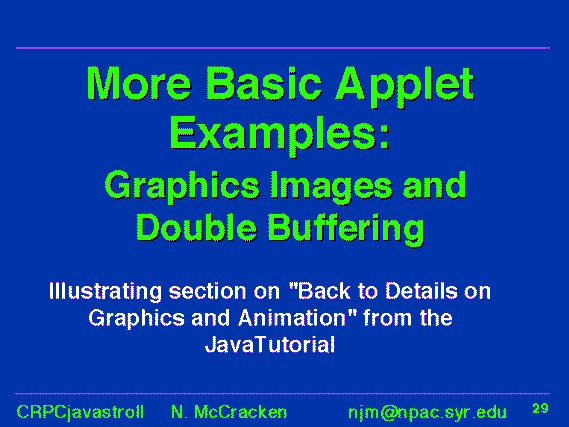 More Basic Applet Examples:

Graphics Images and Double Buffering

Illustrating section on "Back to Details on Graphics and Animation" from the JavaTutorial

CRPCjavastroll N. McCracken njm@npac.syr.edu 29